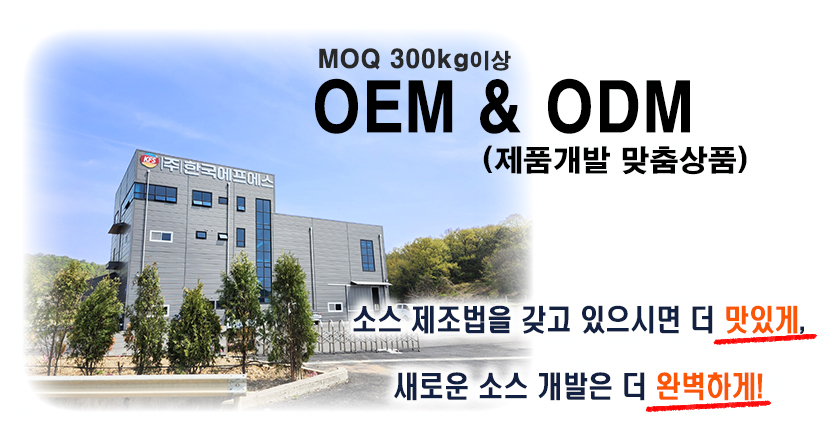 MOQ 300kg이상

OEM & ODM

(제품개발 맞춤상품)

KFS (주)한국에프에스

소스 제조법을 갖고 있으시면 더 맛있게,

새로운 소스 개발은 더 완벽하게!